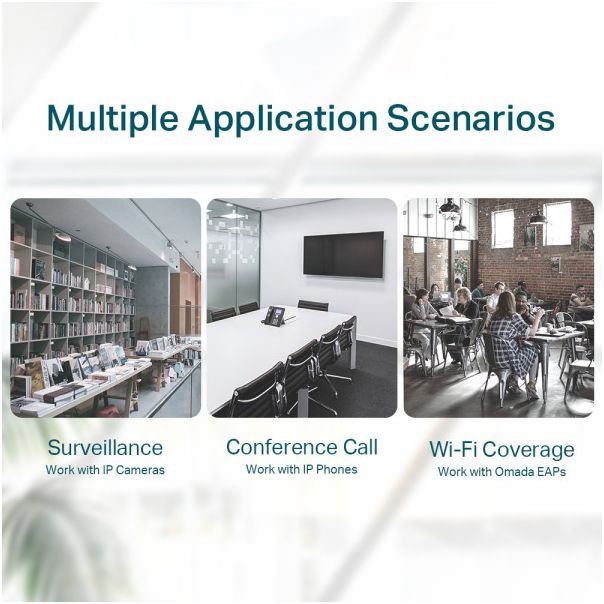 Multiple Application Scenarios

Surveillance
Work with IP Cameras

Conference Call
Work with IP Phones

Wi-Fi Coverage
Work with Omada EAPs